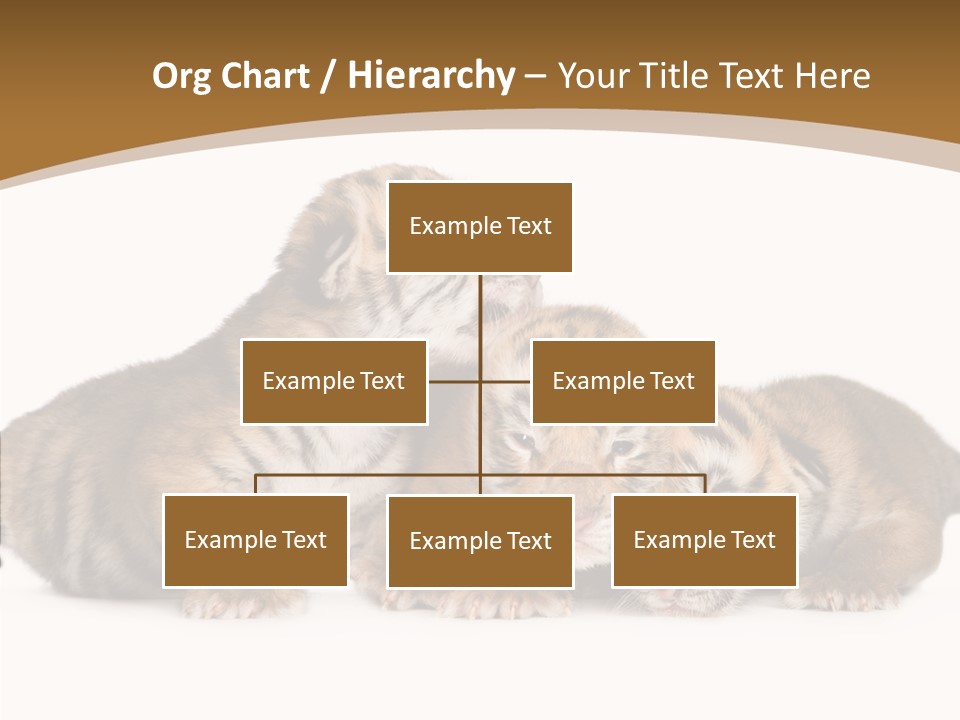 Org Chart / Hierarchy – Your Title Text Here

Example Text

Example Text

Example Text

Example Text

Example Text

Example Text